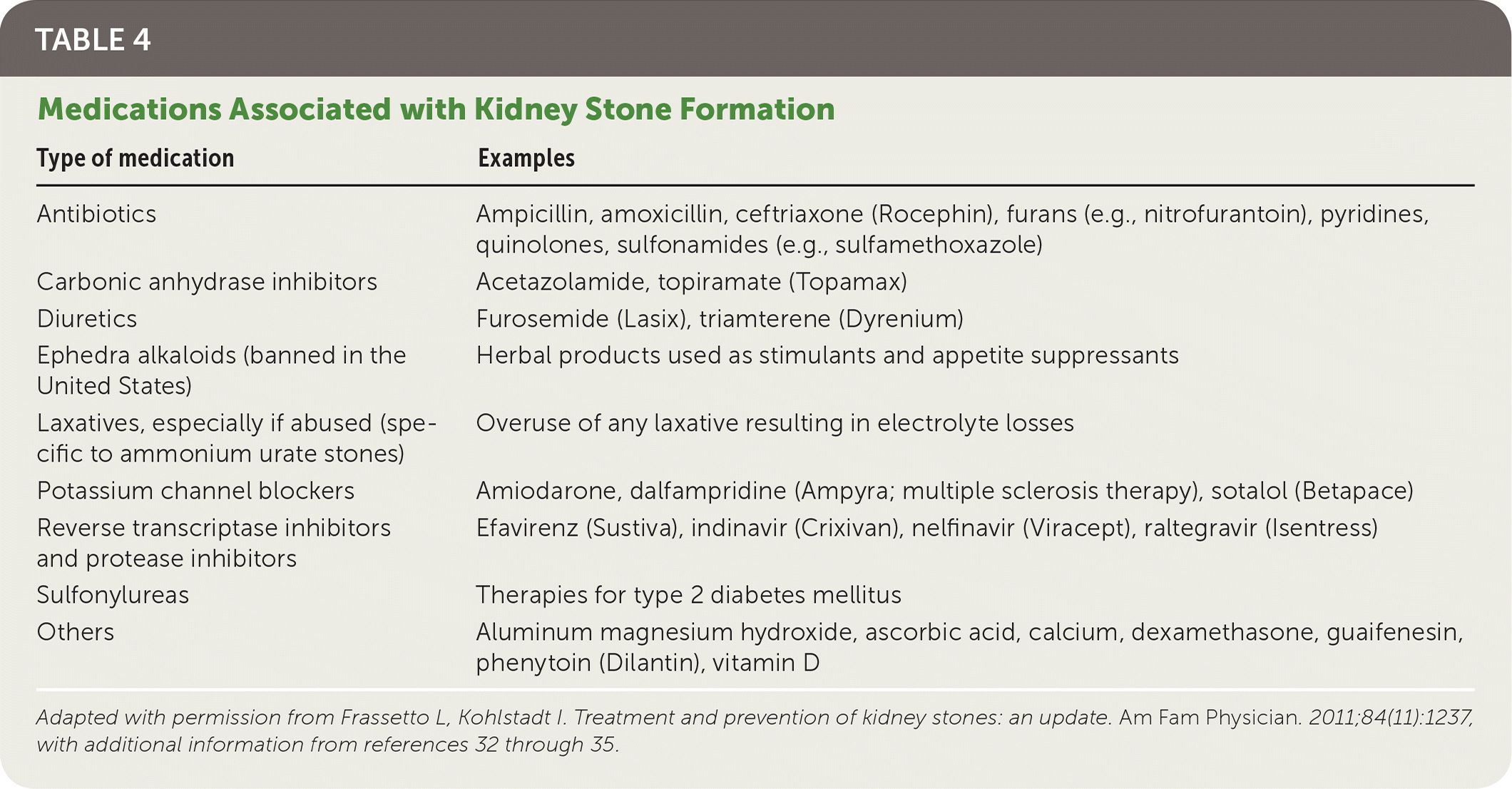 TABLE 4

Medications Associated with Kidney Stone Formation

| Type of medication | Examples |
|---|---|
| Antibiotics | Ampicillin, amoxicillin, ceftriaxone (Rocephin), furans (e.g., nitrofurantoin), pyridines, quinolones, sulfonamides (e.g., sulfamethoxazole) |
| Carbonic anhydrase inhibitors | Acetazolamide, topiramate (Topamax) |
| Diuretics | Furosemide (Lasix), triamterene (Dyrenium) |
| Ephedra alkaloids (banned in the United States) | Herbal products used as stimulants and appetite suppressants |
| Laxatives, especially if abused (specific to ammonium urate stones) | Overuse of any laxative resulting in electrolyte losses |
| Potassium channel blockers | Amiodarone, dalfampridine (Ampyra; multiple sclerosis therapy), sotalol (Betapace) |
| Reverse transcriptase inhibitors and protease inhibitors | Efavirenz (Sustiva), indinavir (Crixivan), nelfinavir (Viracept), raltegravir (Isentress) |
| Sulfonylureas | Therapies for type 2 diabetes mellitus |
| Others | Aluminum magnesium hydroxide, ascorbic acid, calcium, dexamethasone, guaifenesin, phenytoin (Dilantin), vitamin D |

Adapted with permission from Frassetto L, Kohlstadt I. Treatment and prevention of kidney stones: an update. Am Fam Physician. 2011;84(11):1237, with additional information from references 32 through 35.